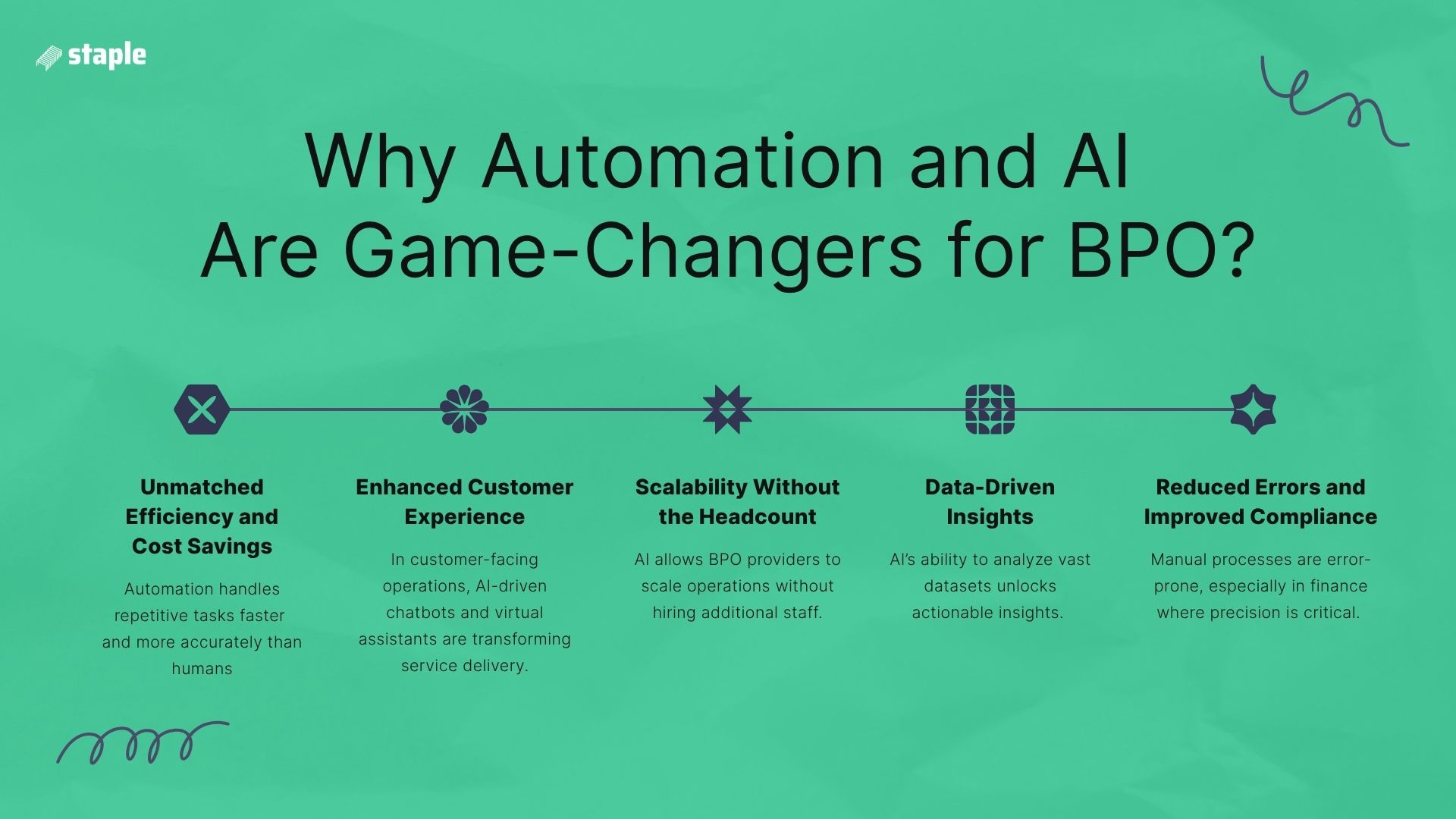 staple

Why Automation and AI Are Game-Changers for BPO?

Unmatched Efficiency and Cost Savings

Automation handles repetitive tasks faster and more accurately than humans

Enhanced Customer Experience

In customer-facing operations, AI-driven chatbots and virtual assistants are transforming service delivery.

Scalability Without the Headcount

AI allows BPO providers to scale operations without hiring additional staff.

Data-Driven Insights

AI's ability to analyze vast datasets unlocks actionable insights.

Reduced Errors and Improved Compliance

Manual processes are error-prone, especially in finance where precision is critical.